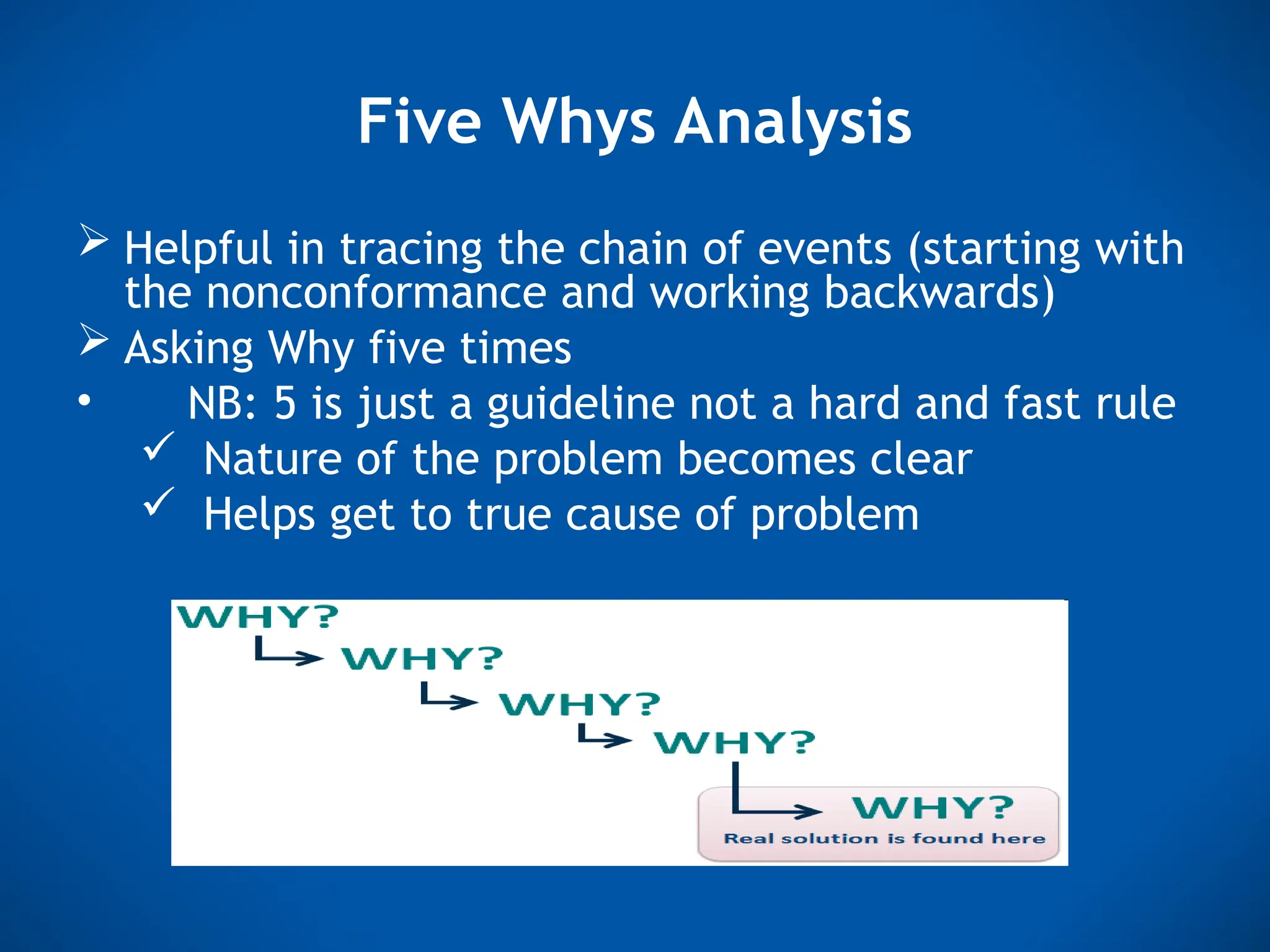 Five Whys Analysis

➢ Helpful in tracing the chain of events (starting with the nonconformance and working backwards)
➢ Asking Why five times
• NB: 5 is just a guideline not a hard and fast rule
✓ Nature of the problem becomes clear
✓ Helps get to true cause of problem

WHY?
WHY?
WHY?
WHY?
WHY?
Real solution is found here